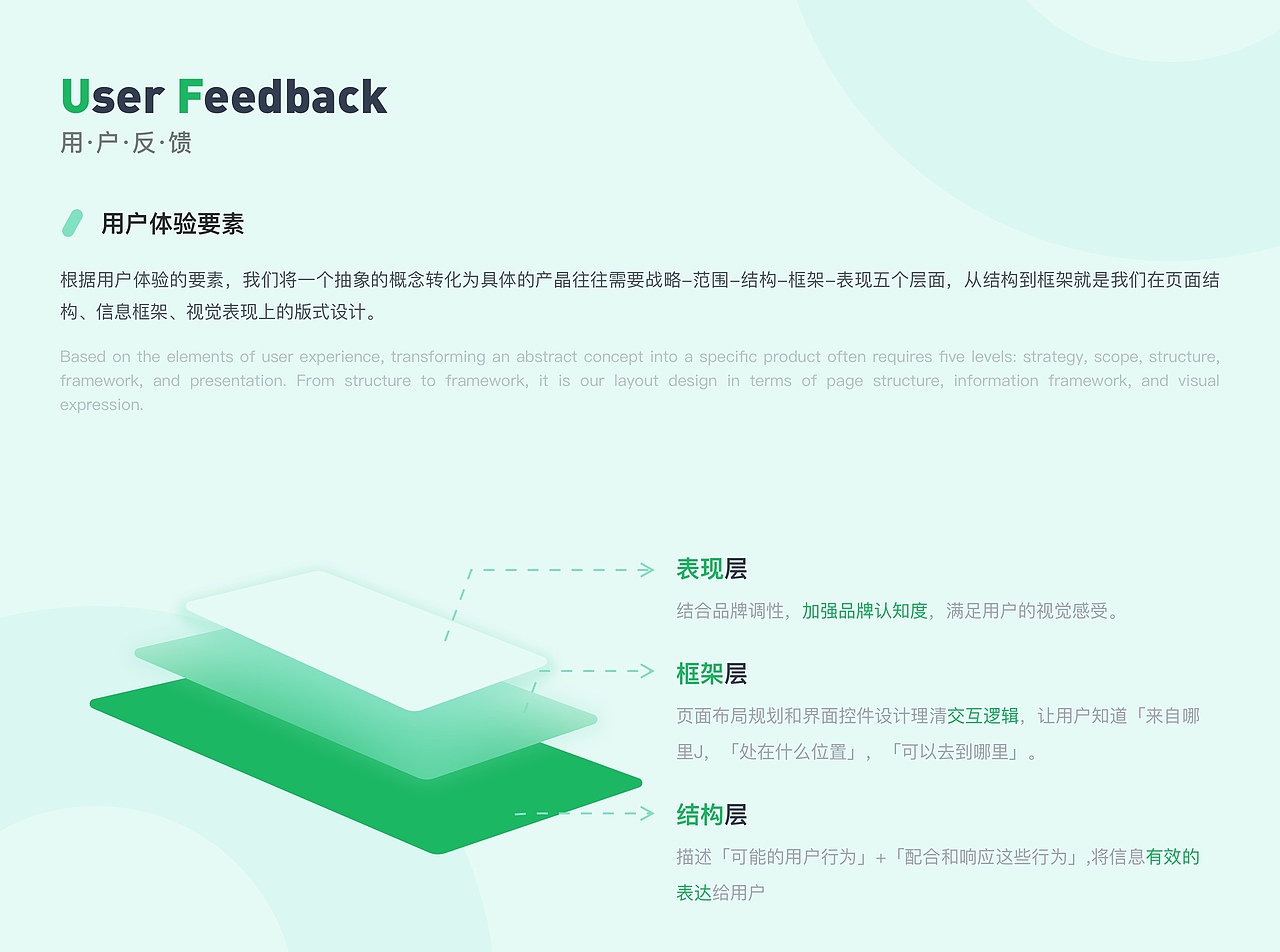 User Feedback
用·户·反·馈

用户体验要素

根据用户体验的要素，我们将一个抽象的概念转化为具体的产晶往往需要战略–范围–结构–框架–表现五个层面，从结构到框架就是我们在页面结构、信息框架、视觉表现上的版式设计。

Based on the elements of user experience, transforming an abstract concept into a specific product often requires five levels: strategy, scope, structure, framework, and presentation. From structure to framework, it is our layout design in terms of page structure, information framework, and visual expression.

表现层
结合品牌调性，加强品牌认知度，满足用户的视觉感受。

框架层
页面布局规划和界面控件设计理清交互逻辑，让用户知道「来自哪里J，「处在什么位置」，「可以去到哪里」。

结构层
描述「可能的用户行为」+「配合和响应这些行为」,将信息有效的表达给用户